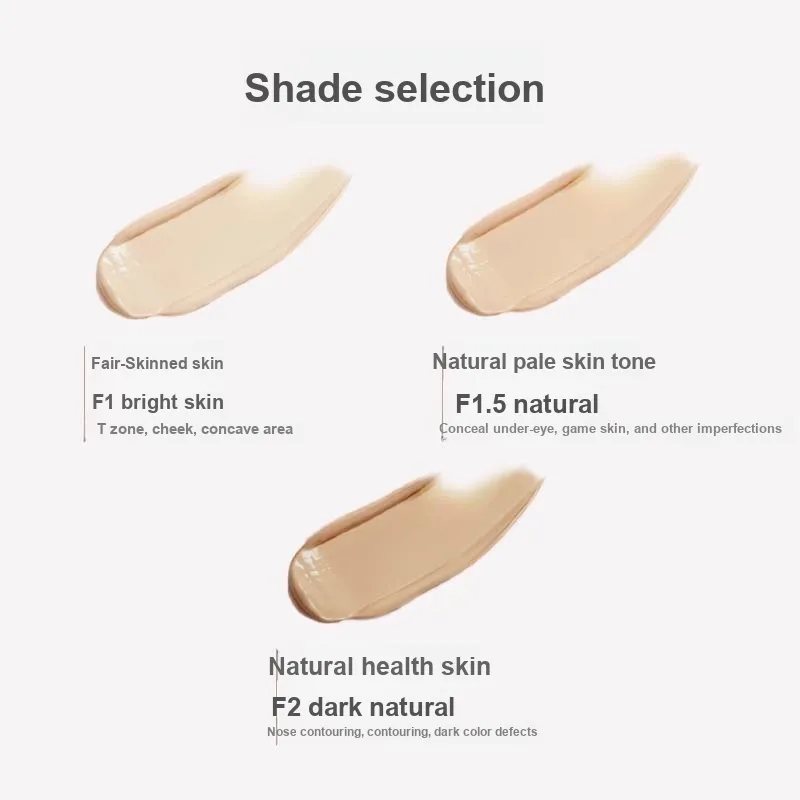 Shade selection

Fair-Skinned skin
F1 bright skin
T zone, cheek, concave area

Natural pale skin tone
F1.5 natural
Conceal under-eye, game skin, and other imperfections

Natural health skin
F2 dark natural
Nose contouring, contouring, dark color defects